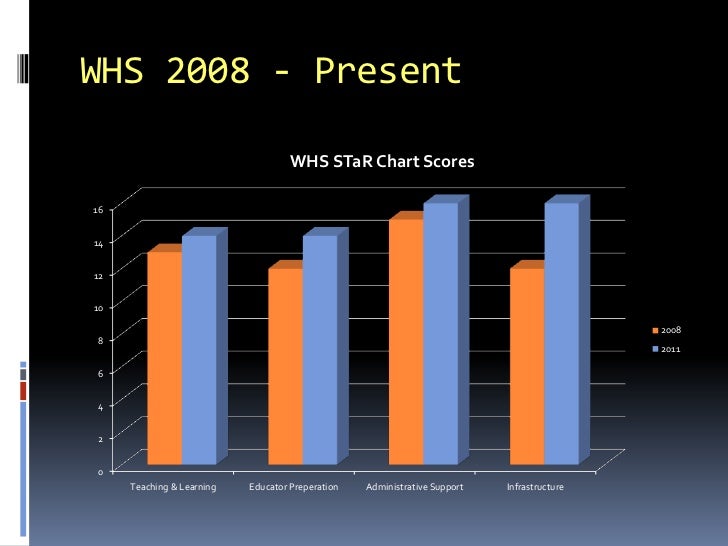 WHS 2008 - Present

WHS STaR Chart Scores

16
14
12
10
8
6
4
2
0

Teaching & Learning
Educator Preperation
Administrative Support
Infrastructure

2008
2011